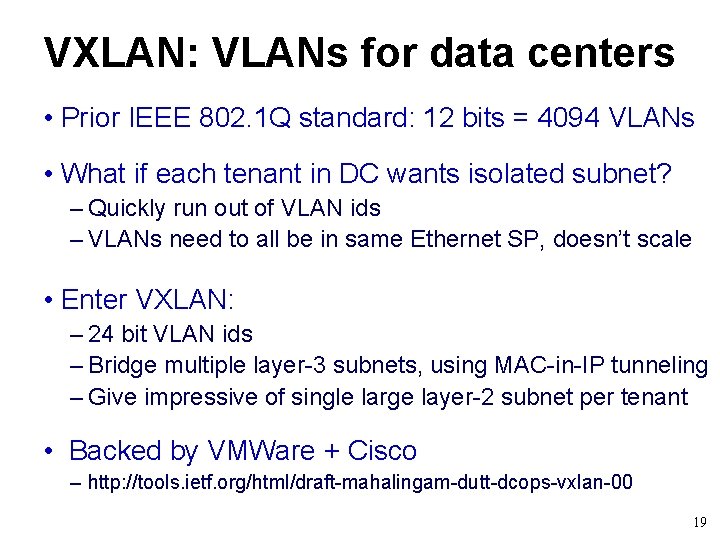 VXLAN: VLANs for data centers

• Prior IEEE 802.1Q standard: 12 bits = 4094 VLANs

• What if each tenant in DC wants isolated subnet?
– Quickly run out of VLAN ids
– VLANs need to all be in same Ethernet SP, doesn't scale

• Enter VXLAN:
– 24 bit VLAN ids
– Bridge multiple layer-3 subnets, using MAC-in-IP tunneling
– Give impressive of single large layer-2 subnet per tenant

• Backed by VMWare + Cisco
– http://tools.ietf.org/html/draft-mahalingam-dutt-dcops-vxlan-00

19